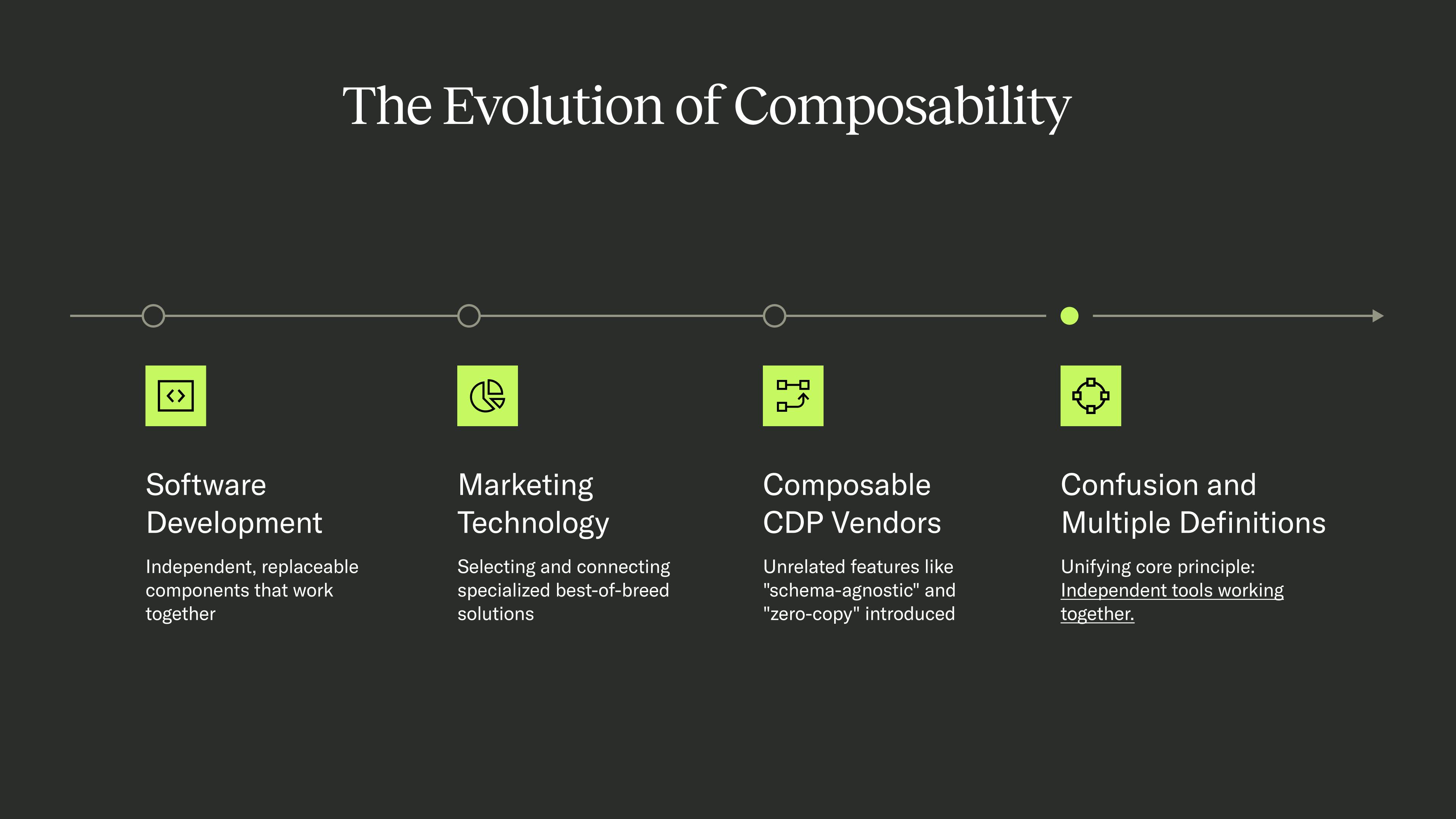 The Evolution of Composability

Software Development

Independent, replaceable components that work together

Marketing Technology

Selecting and connecting specialized best-of-breed solutions

Composable CDP Vendors

Unrelated features like "schema-agnostic" and "zero-copy" introduced

Confusion and Multiple Definitions

Unifying core principle: Independent tools working together.